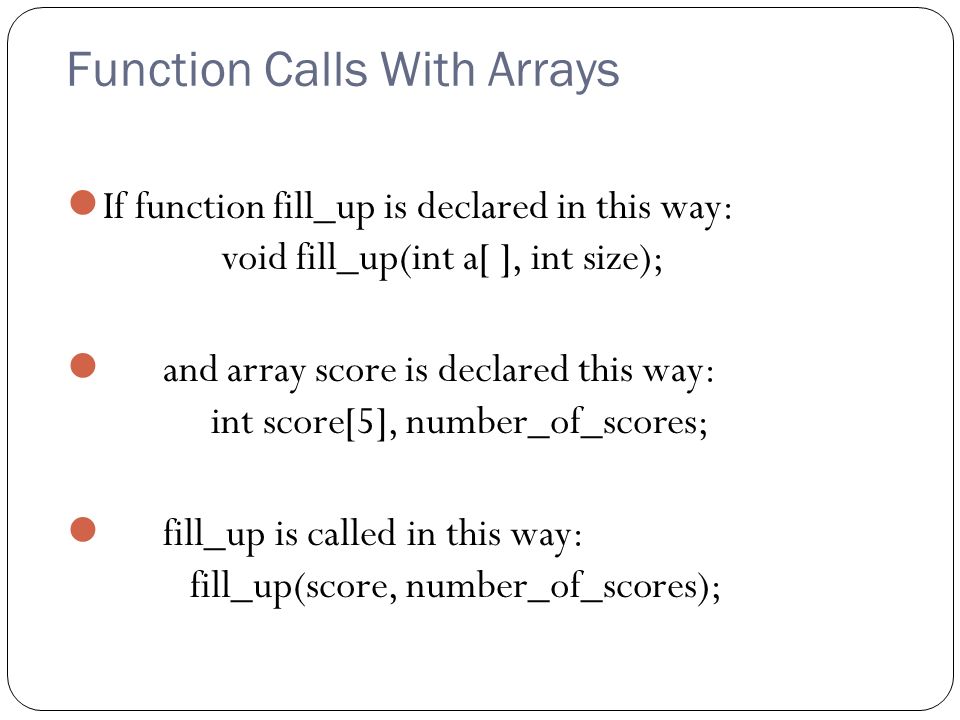 Function Calls With Arrays

If function fill_up is declared in this way:
void fill_up(int a[ ], int size);

and array score is declared this way:
int score[5], number_of_scores;

fill_up is called in this way:
fill_up(score, number_of_scores);